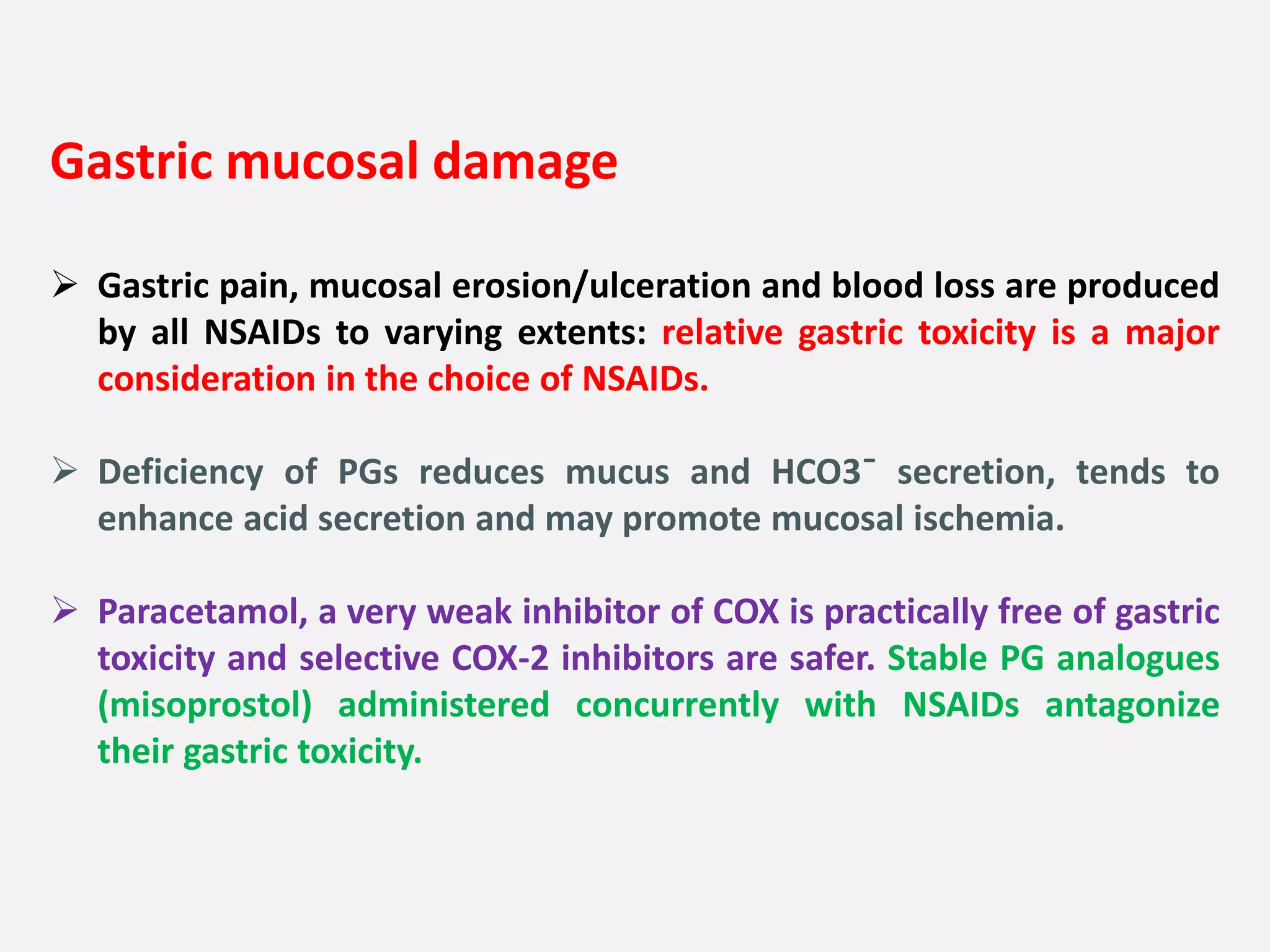 Gastric mucosal damage

➢ Gastric pain, mucosal erosion/ulceration and blood loss are produced by all NSAIDs to varying extents: relative gastric toxicity is a major consideration in the choice of NSAIDs.

➢ Deficiency of PGs reduces mucus and $HCO3^-$ secretion, tends to enhance acid secretion and may promote mucosal ischemia.

➢ Paracetamol, a very weak inhibitor of COX is practically free of gastric toxicity and selective COX-2 inhibitors are safer. Stable PG analogues (misoprostol) administered concurrently with NSAIDs antagonize their gastric toxicity.